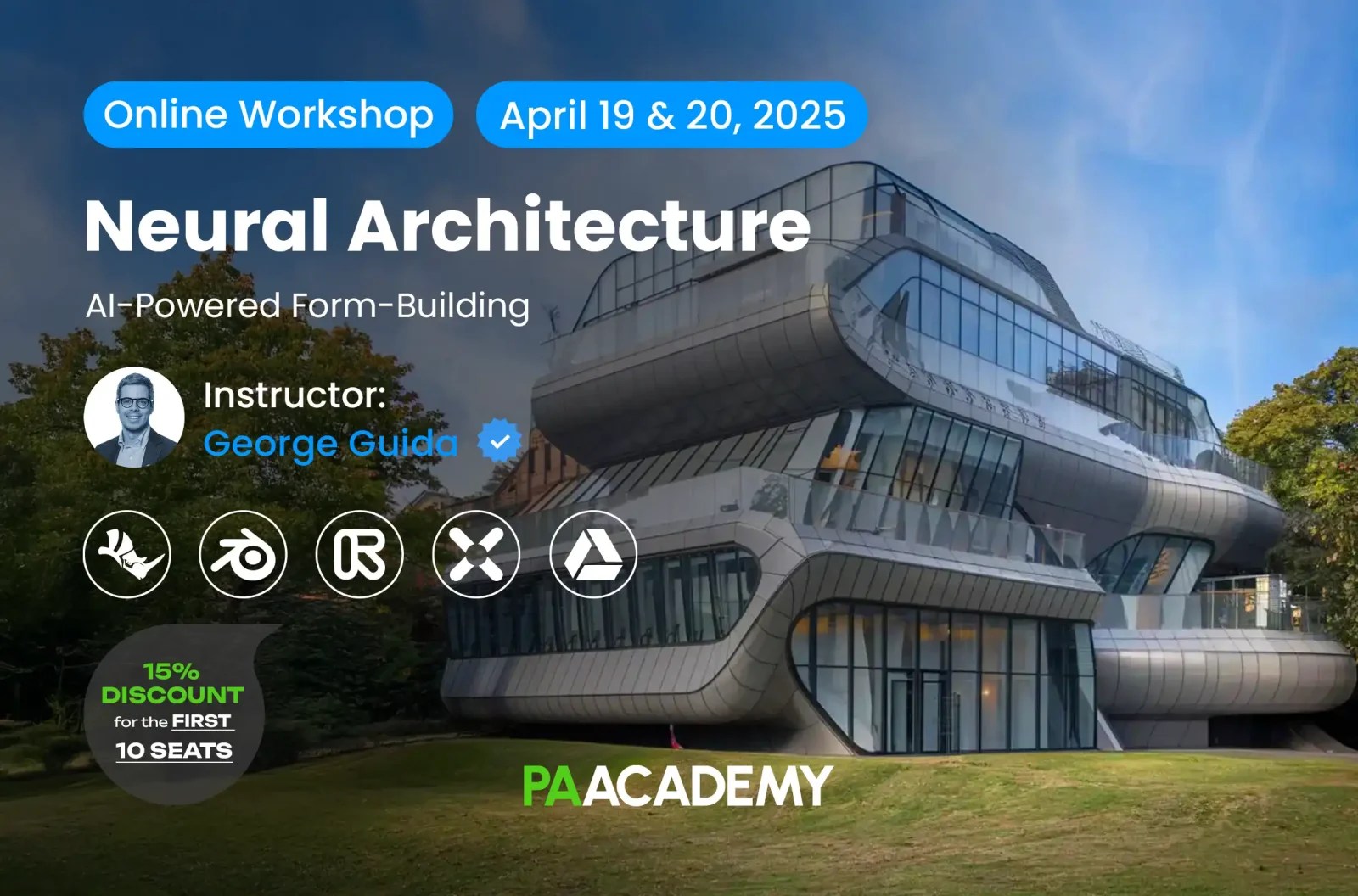 Online Workshop

April 19 & 20, 2025

Neural Architecture

AI-Powered Form-Building

Instructor:
George Guida

15%
DISCOUNT
for the FIRST
10 SEATS

PAACADEMY